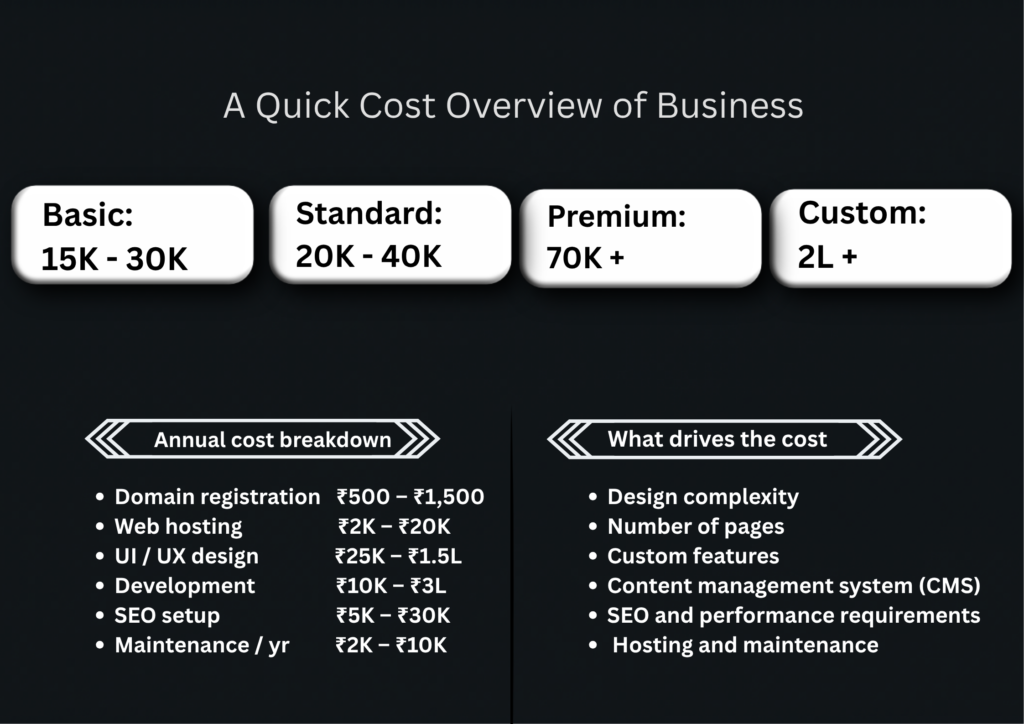 A Quick Cost Overview of Business

Basic:
15K - 30K

Standard:
20K - 40K

Premium:
70K +

Custom:
2L +

Annual cost breakdown

- Domain registration ₹500 – ₹1,500
- Web hosting ₹2K – ₹20K
- UI / UX design ₹25K – ₹1.5L
- Development ₹10K – ₹3L
- SEO setup ₹5K – ₹30K
- Maintenance / yr ₹2K – ₹10K

What drives the cost

- Design complexity
- Number of pages
- Custom features
- Content management system (CMS)
- SEO and performance requirements
- Hosting and maintenance